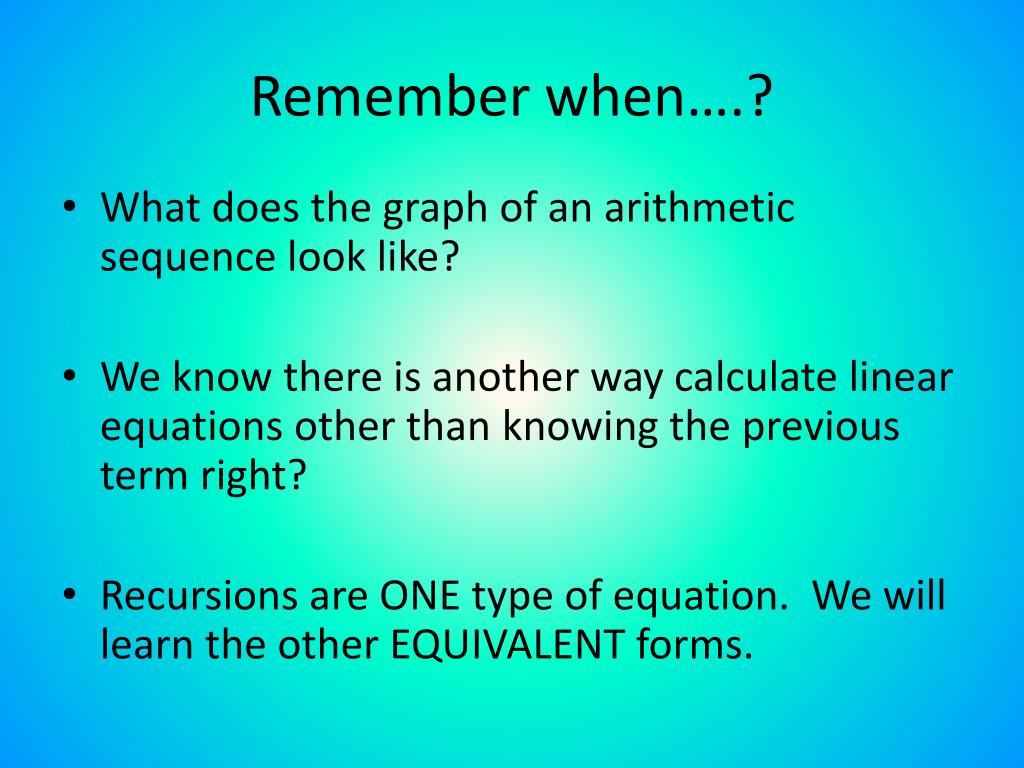 Remember when….?

• What does the graph of an arithmetic sequence look like?

• We know there is another way calculate linear equations other than knowing the previous term right?

• Recursions are ONE type of equation. We will learn the other EQUIVALENT forms.